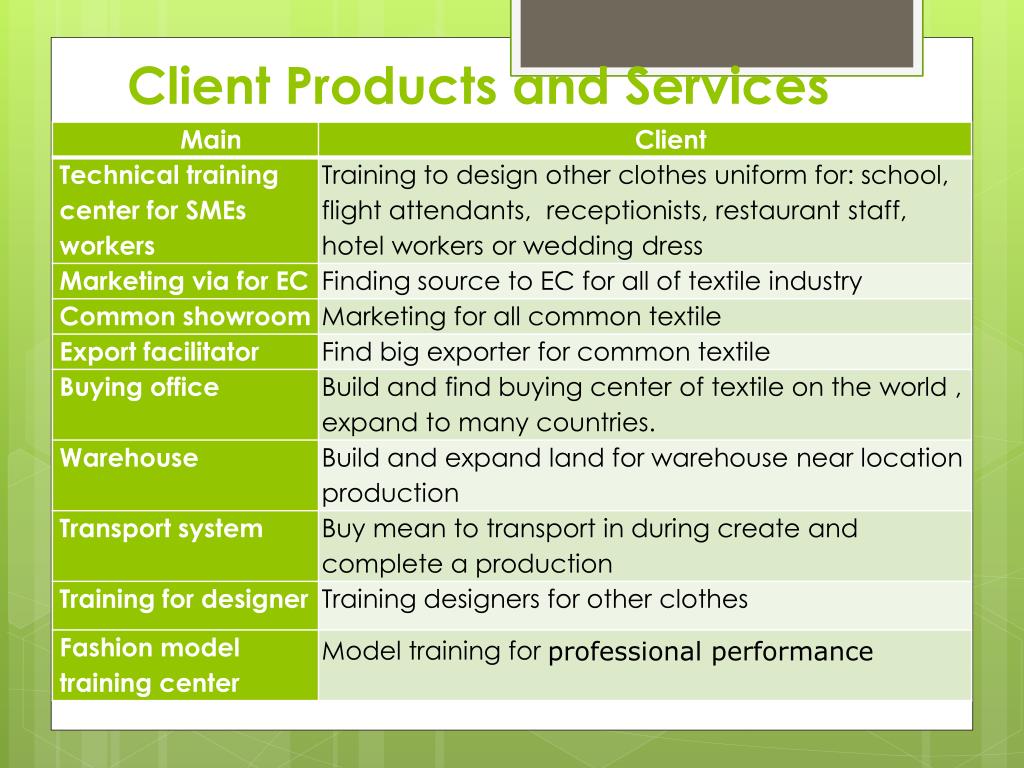 Client Products and Services

| Main | Client |
|---|---|
| Technical training center for SMEs workers | Training to design other clothes uniform for: school, flight attendants, receptionists, restaurant staff, hotel workers or wedding dress |
| Marketing via for EC | Finding source to EC for all of textile industry |
| Common showroom | Marketing for all common textile |
| Export facilitator | Find big exporter for common textile |
| Buying office | Build and find buying center of textile on the world , expand to many countries. |
| Warehouse | Build and expand land for warehouse near location production |
| Transport system | Buy mean to transport in during create and complete a production |
| Training for designer | Training designers for other clothes |
| Fashion model training center | Model training for professional performance |